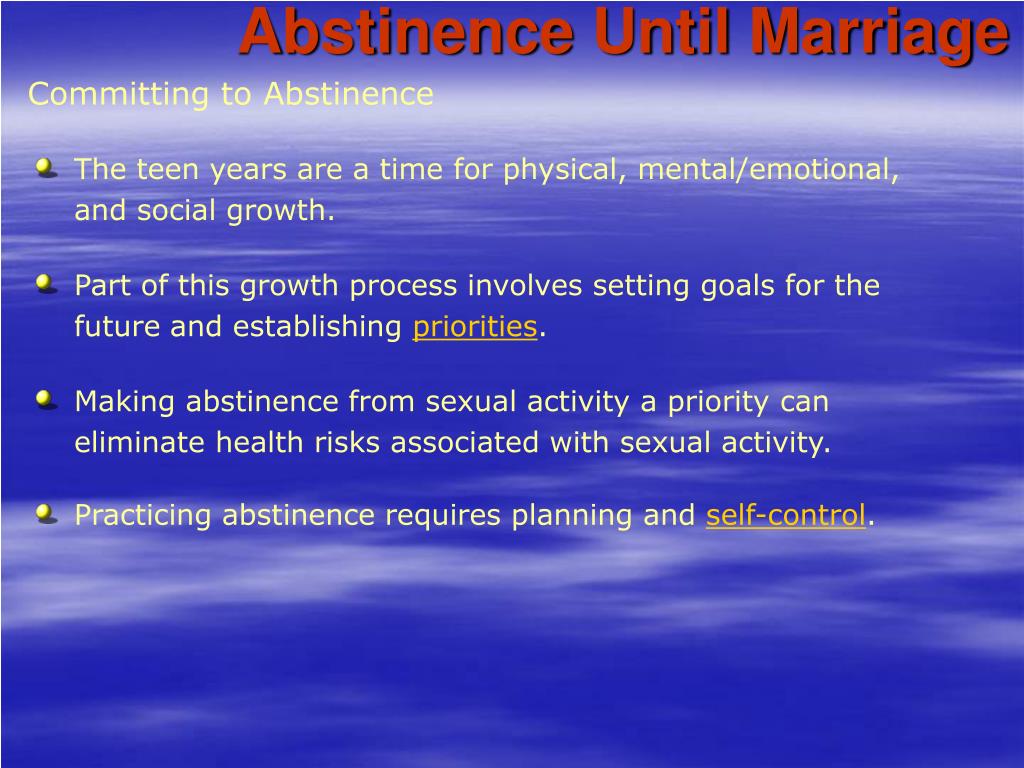 Abstinence Until Marriage

Committing to Abstinence

The teen years are a time for physical, mental/emotional, and social growth.

Part of this growth process involves setting goals for the future and establishing priorities.

Making abstinence from sexual activity a priority can eliminate health risks associated with sexual activity.

Practicing abstinence requires planning and self-control.